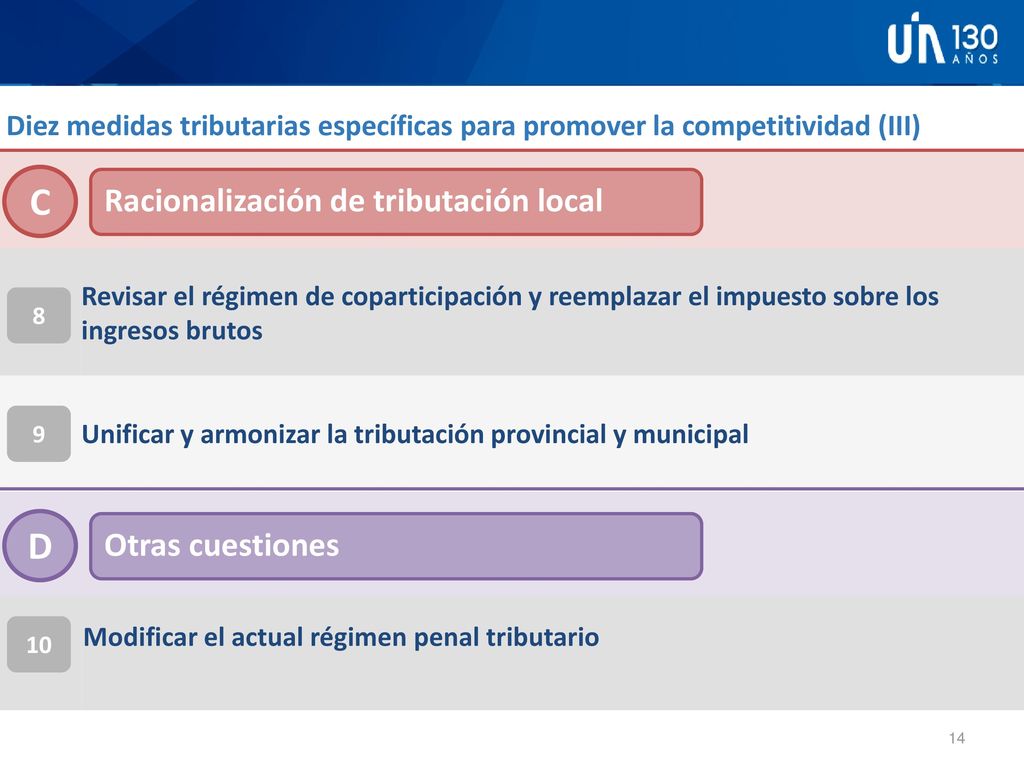 UIA 130 AÑOS

Diez medidas tributarias específicas para promover la competitividad (III)

C Racionalización de tributación local

8 Revisar el régimen de coparticipación y reemplazar el impuesto sobre los ingresos brutos

9 Unificar y armonizar la tributación provincial y municipal

D Otras cuestiones

10 Modificar el actual régimen penal tributario

14